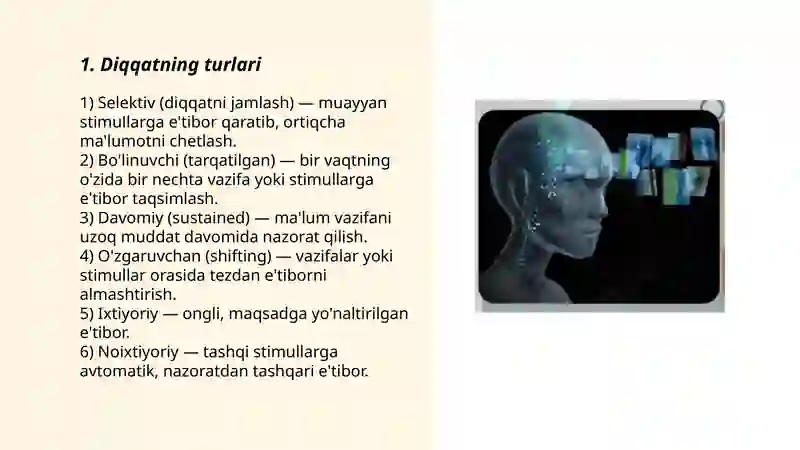 1. Diqqatning turlari

1) Selektiv (diqqatni jamlash) — muayyan stimullarga e'tibor qaratib, ortiqcha ma'lumotni chetlash.
2) Bo'linuvchi (tarqatilgan) — bir vaqtning o'zida bir nechta vazifa yoki stimullarga e'tibor taqsimlash.
3) Davomiy (sustained) — ma'lum vazifani uzoq muddat davomida nazorat qilish.
4) O'zgaruvchan (shifting) — vazifalar yoki stimullar orasida tezdan e'tiborni almashtirish.
5) Ixtiyoriy — ongli, maqsadga yo'naltirilgan e'tibor.
6) Noixtiyoriy — tashqi stimullarga avtomatik, nazoratdan tashqari e'tibor.